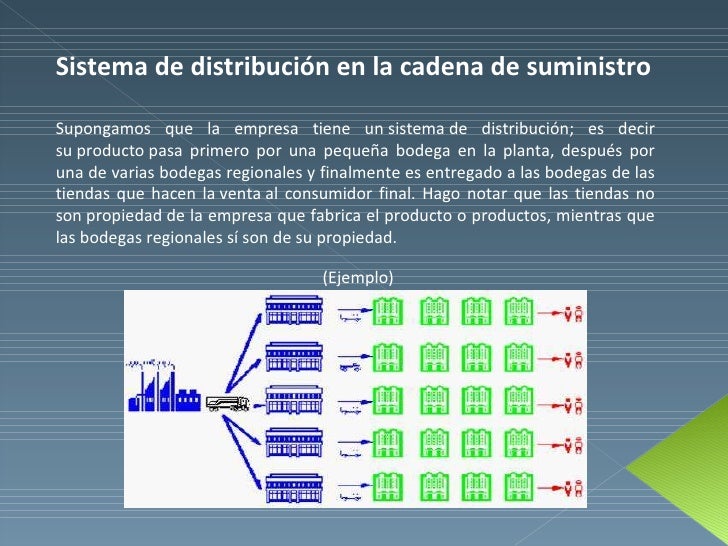 Sistema de distribución en la cadena de suministro

Supongamos que la empresa tiene un sistema de distribución; es decir su producto pasa primero por una pequeña bodega en la planta, después por una de varias bodegas regionales y finalmente es entregado a las bodegas de las tiendas que hacen la venta al consumidor final. Hago notar que las tiendas no son propiedad de la empresa que fabrica el producto o productos, mientras que las bodegas regionales sí son de su propiedad.

(Ejemplo)